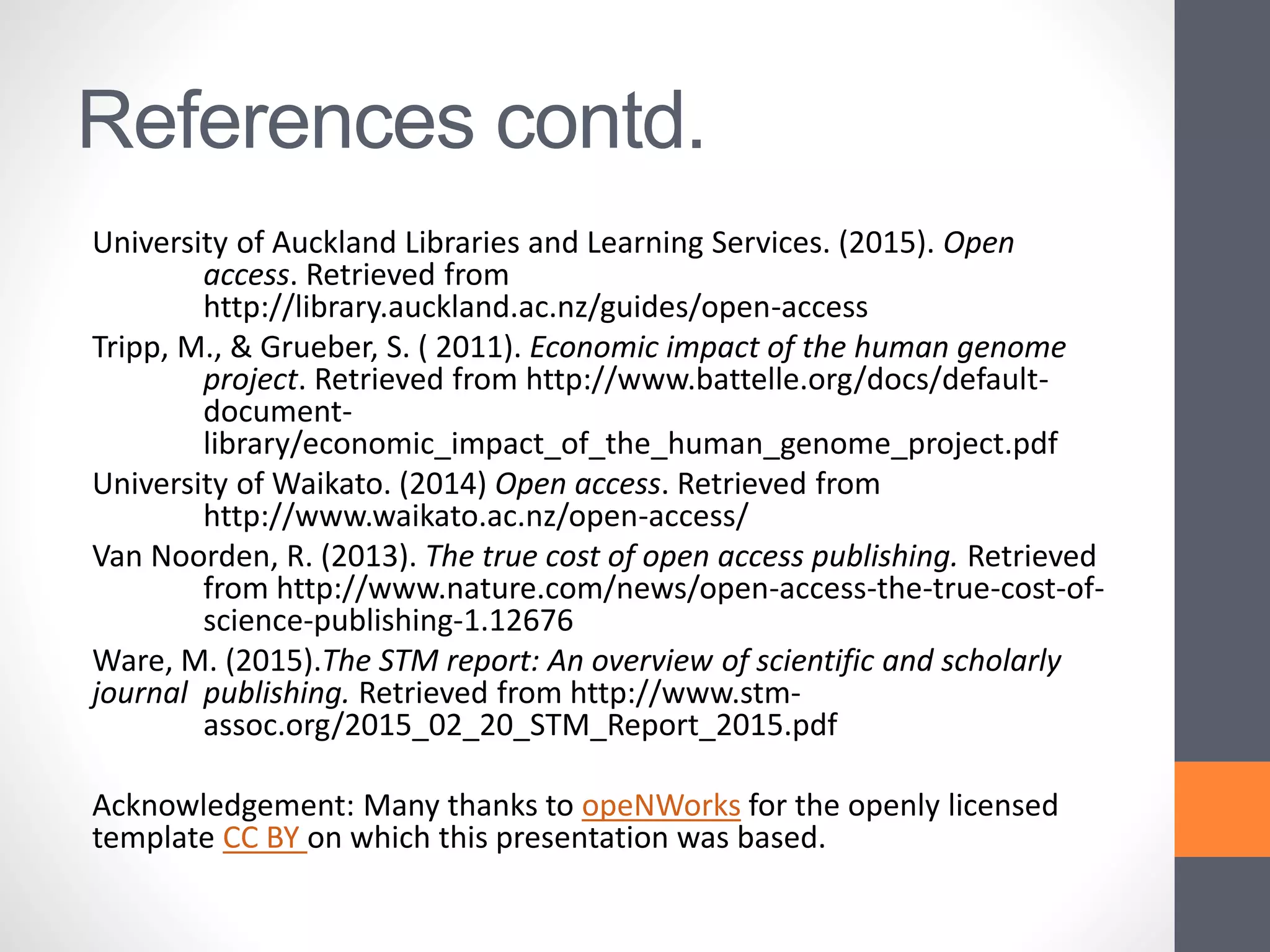 References contd.

University of Auckland Libraries and Learning Services. (2015). Open access. Retrieved from http://library.auckland.ac.nz/guides/open-access

Tripp, M., & Grueber, S. ( 2011). Economic impact of the human genome project. Retrieved from http://www.battelle.org/docs/default-document-library/economic_impact_of_the_human_genome_project.pdf

University of Waikato. (2014) Open access. Retrieved from http://www.waikato.ac.nz/open-access/

Van Noorden, R. (2013). The true cost of open access publishing. Retrieved from http://www.nature.com/news/open-access-the-true-cost-of-science-publishing-1.12676

Ware, M. (2015).The STM report: An overview of scientific and scholarly journal publishing. Retrieved from http://www.stm-assoc.org/2015_02_20_STM_Report_2015.pdf

Acknowledgement: Many thanks to opeNWorks for the openly licensed template CC BY on which this presentation was based.